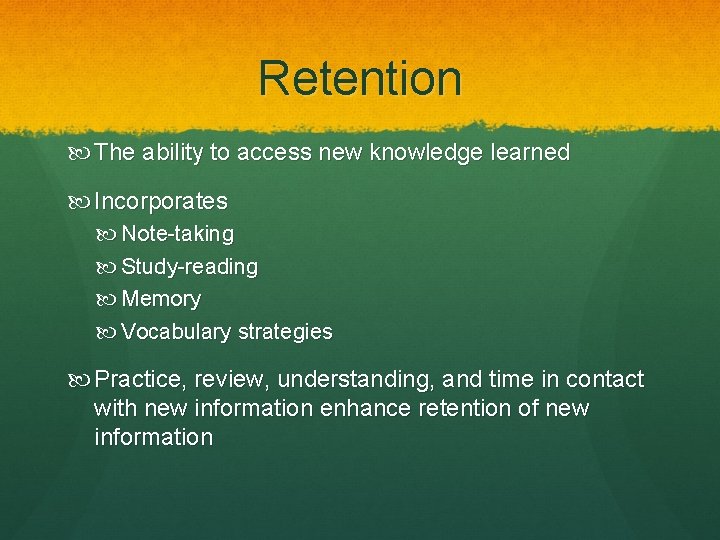 Retention

The ability to access new knowledge learned

Incorporates

Note-taking

Study-reading

Memory

Vocabulary strategies

Practice, review, understanding, and time in contact with new information enhance retention of new information